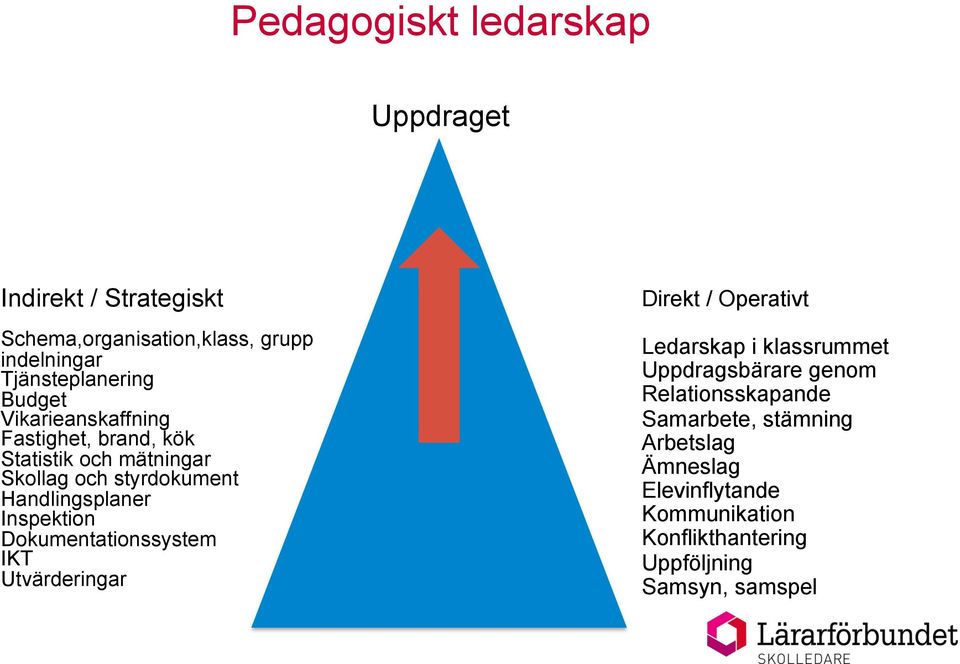 Pedagogiskt ledarskap

Uppdraget

Indirekt / Strategiskt

Schema,organisation,klass, grupp indelningar
Tjänsteplanering
Budget
Vikarieanskaffning
Fastighet, brand, kök
Statistik och mätningar
Skollag och styrdokument
Handlingsplaner
Inspektion
Dokumentationssystem
IKT
Utvärderingar

Direkt / Operativt

Ledarskap i klassrummet
Uppdragsbärare genom
Relationsskapande
Samarbete, stämning
Arbetslag
Ämneslag
Elevinflytande
Kommunikation
Konflikthantering
Uppföljning
Samsyn, samspel

Lärarförbundet
SKOLLEDARE